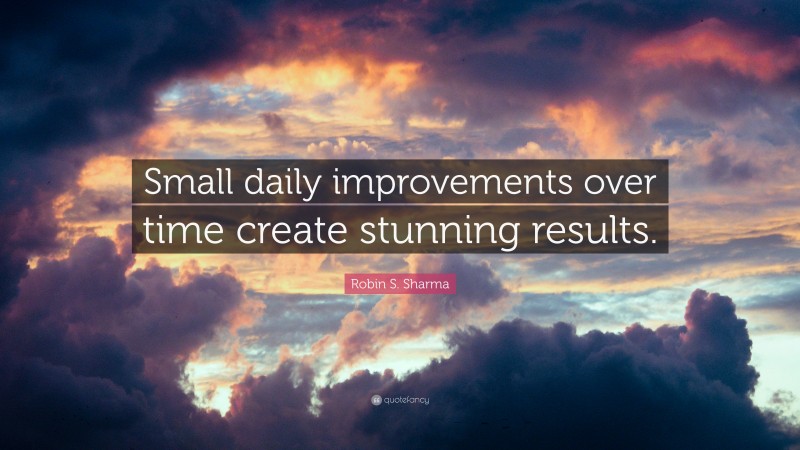 Small daily improvements over time create stunning results.

Robin S. Sharma

quotefancy